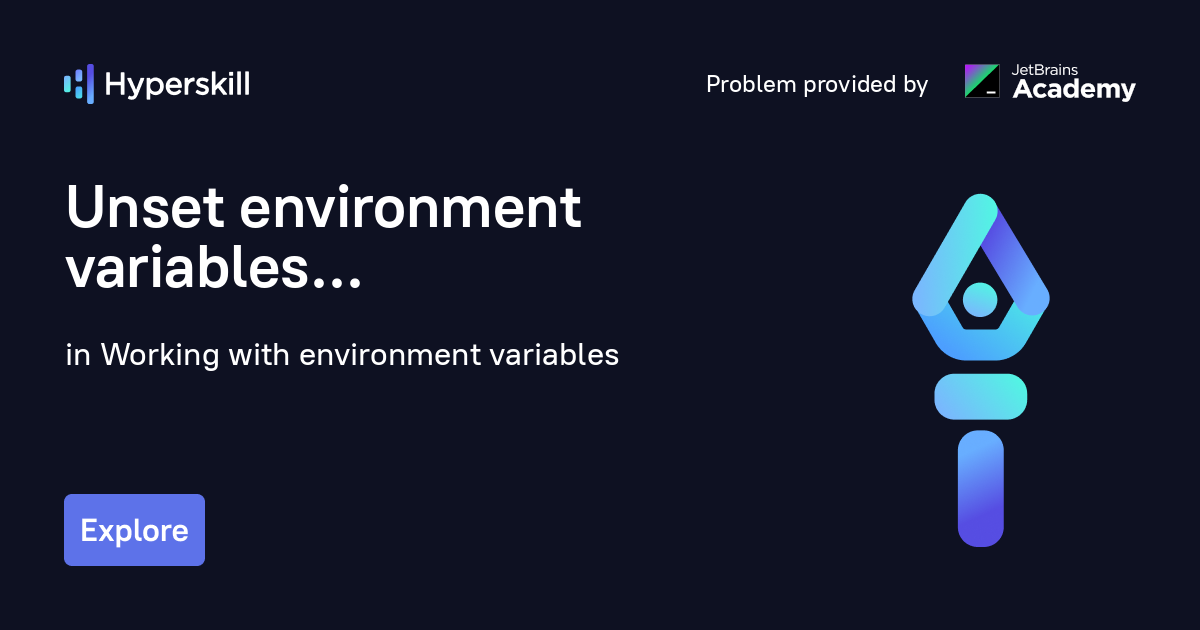 Hyperskill

Problem provided by JetBrains Academy

Unset environment variables...

in Working with environment variables

Explore